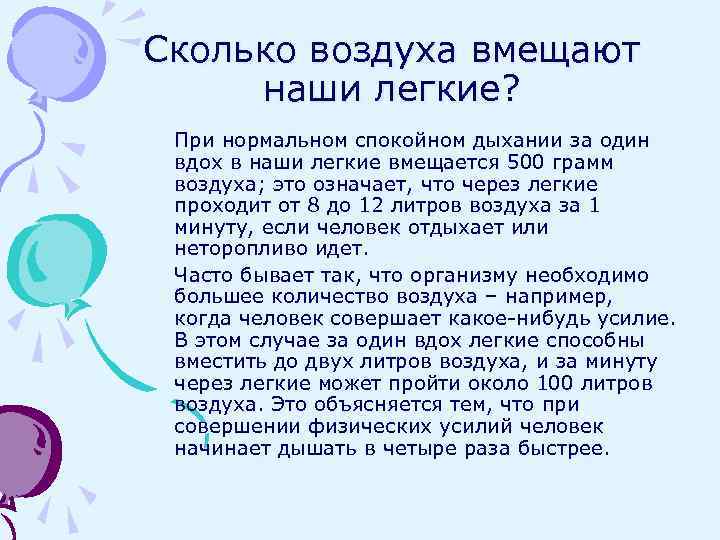 Сколько воздуха вмещают наши легкие?

При нормальном спокойном дыхании за один вдох в наши легкие вмещается 500 грамм воздуха; это означает, что через легкие проходит от 8 до 12 литров воздуха за 1 минуту, если человек отдыхает или неторопливо идет.

Часто бывает так, что организму необходимо большее количество воздуха – например, когда человек совершает какое-нибудь усилие. В этом случае за один вдох легкие способны вместить до двух литров воздуха, и за минуту через легкие может пройти около 100 литров воздуха. Это объясняется тем, что при совершении физических усилий человек начинает дышать в четыре раза быстрее.